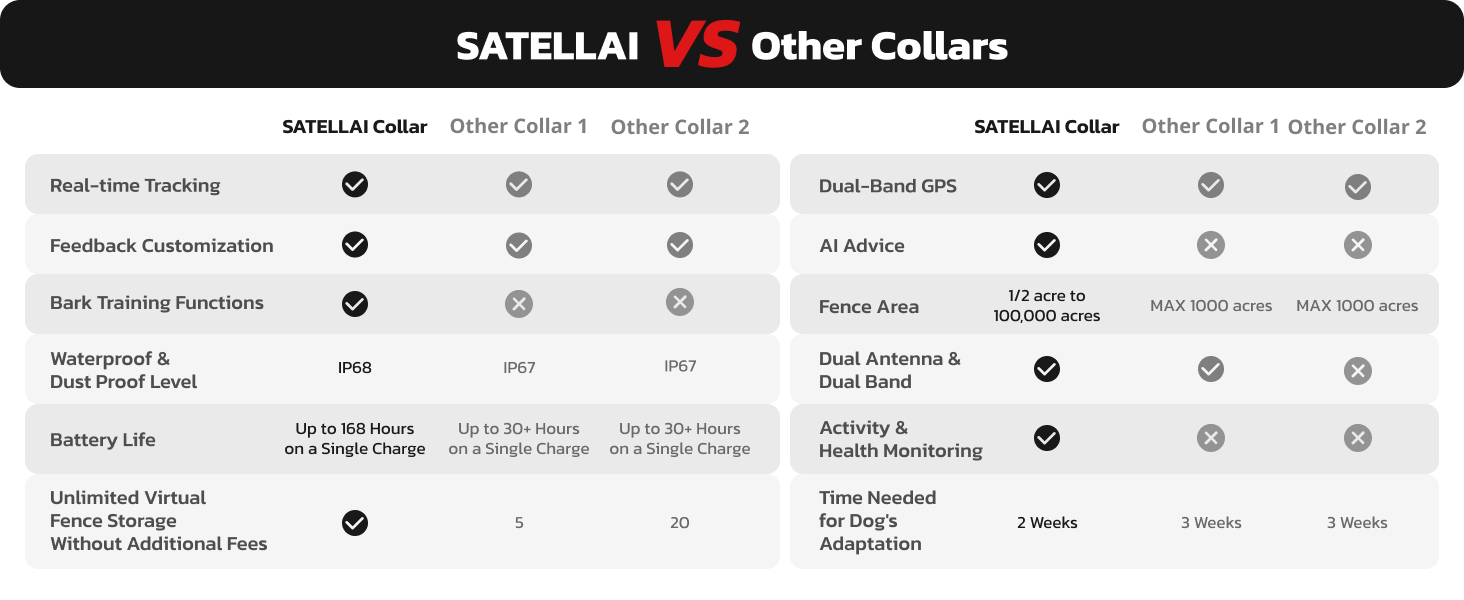 SATELLAI VS Other Collars

| | SATELLAI Collar | Other Collar 1 | Other Collar 2 |
|---|---|---|---|
| Real-time Tracking | ✓ | ✓ | ✓ |
| Feedback Customization | ✓ | ✓ | ✓ |
| Bark Training Functions | ✓ | ✗ | ✗ |
| Waterproof & Dust Proof Level | IP68 | IP67 | IP67 |
| Battery Life | Up to 168 Hours on a Single Charge | Up to 30+ Hours on a Single Charge | Up to 30+ Hours on a Single Charge |
| Unlimited Virtual Fence Storage Without Additional Fees | ✓ | 5 | 20 |

| | SATELLAI Collar | Other Collar 1 | Other Collar 2 |
|---|---|---|---|
| Dual-Band GPS | ✓ | ✓ | ✓ |
| AI Advice | ✓ | ✗ | ✗ |
| Fence Area | 1/2 acre to 100,000 acres | MAX 1000 acres | MAX 1000 acres |
| Dual Antenna & Dual Band | ✓ | ✓ | ✗ |
| Activity & Health Monitoring | ✓ | ✗ | ✗ |
| Time Needed for Dog's Adaptation | 2 Weeks | 3 Weeks | 3 Weeks |